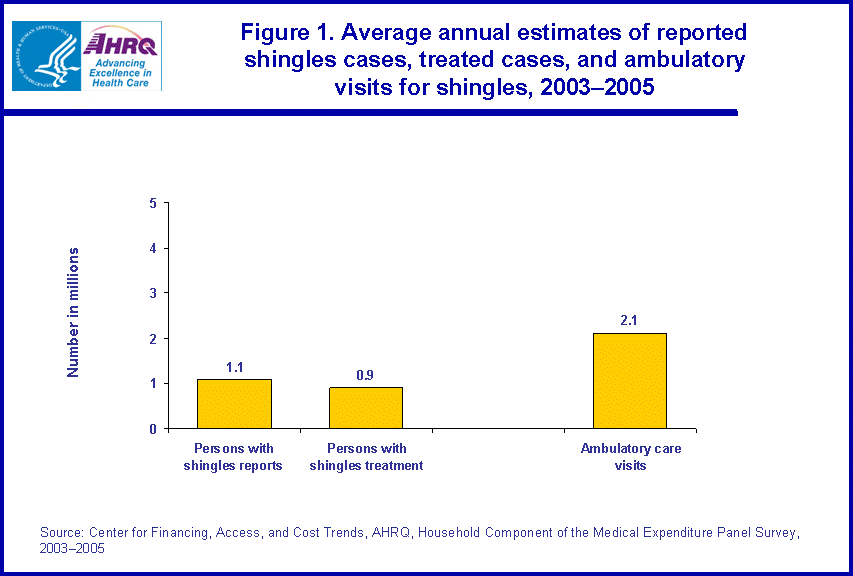 AHRQ
Advancing Excellence in Health Care

Figure 1. Average annual estimates of reported shingles cases, treated cases, and ambulatory visits for shingles, 2003–2005

Number in millions

5
4
3
2
1
0

1.1
0.9
2.1

Persons with shingles reports
Persons with shingles treatment
Ambulatory care visits

Source: Center for Financing, Access, and Cost Trends, AHRQ, Household Component of the Medical Expenditure Panel Survey, 2003–2005